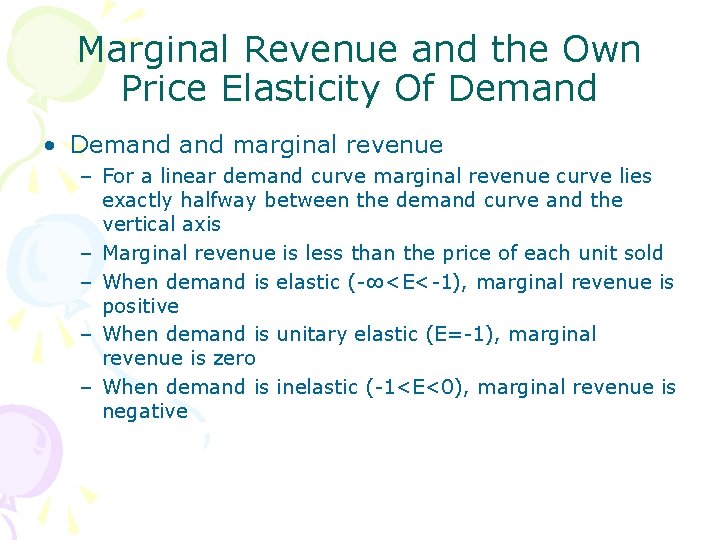 Marginal Revenue and the Own Price Elasticity Of Demand

• Demand and marginal revenue
– For a linear demand curve marginal revenue curve lies exactly halfway between the demand curve and the vertical axis
– Marginal revenue is less than the price of each unit sold
– When demand is elastic ($-\infty<E<-1$), marginal revenue is positive
– When demand is unitary elastic ($E=-1$), marginal revenue is zero
– When demand is inelastic ($-1<E<0$), marginal revenue is negative